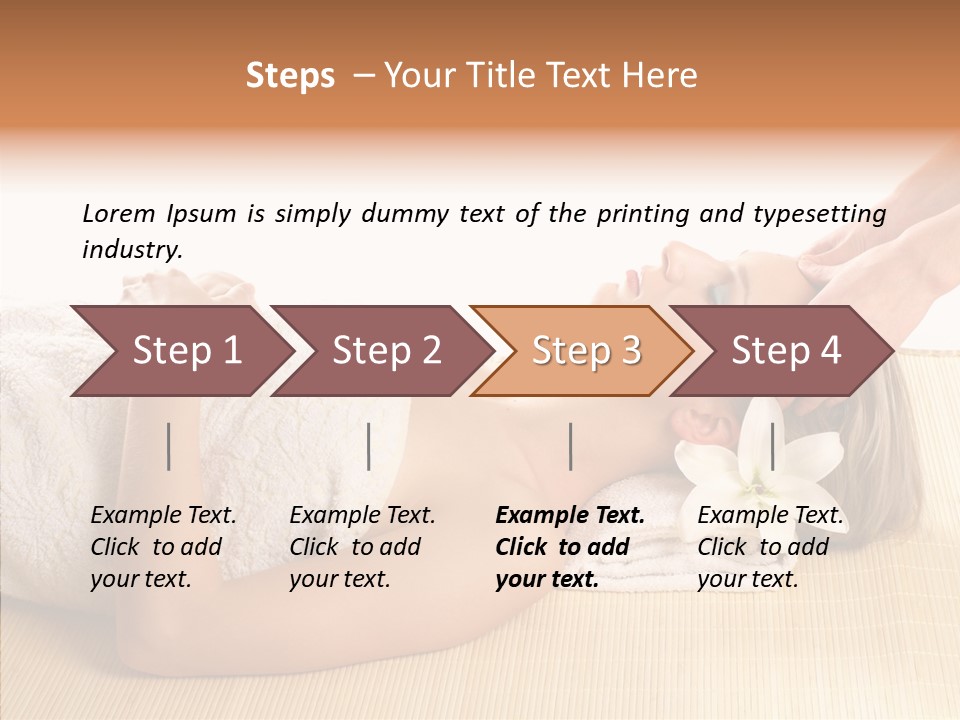 Steps – Your Title Text Here

Lorem Ipsum is simply dummy text of the printing and typesetting industry.

Step 1

Step 2

Step 3

Step 4

Example Text. Click to add your text.

Example Text. Click to add your text.

Example Text. Click to add your text.

Example Text. Click to add your text.